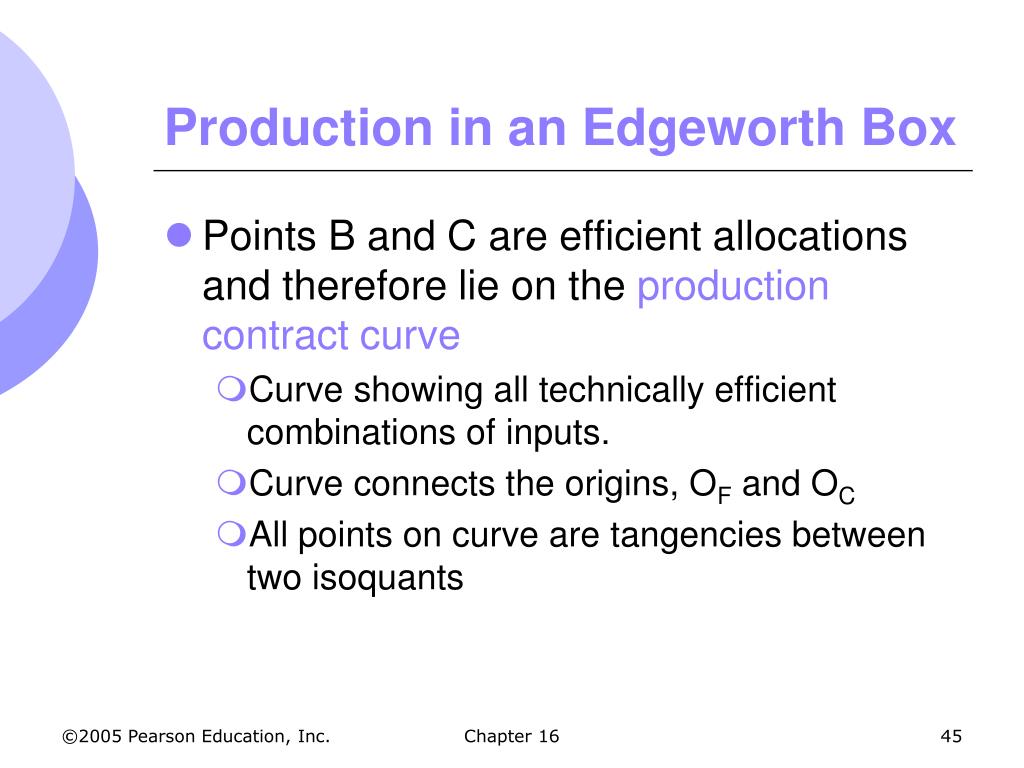 Production in an Edgeworth Box

Points B and C are efficient allocations and therefore lie on the production contract curve

Curve showing all technically efficient combinations of inputs.

Curve connects the origins, $O_F$ and $O_C$

All points on curve are tangencies between two isoquants

©2005 Pearson Education, Inc.

Chapter 16

45